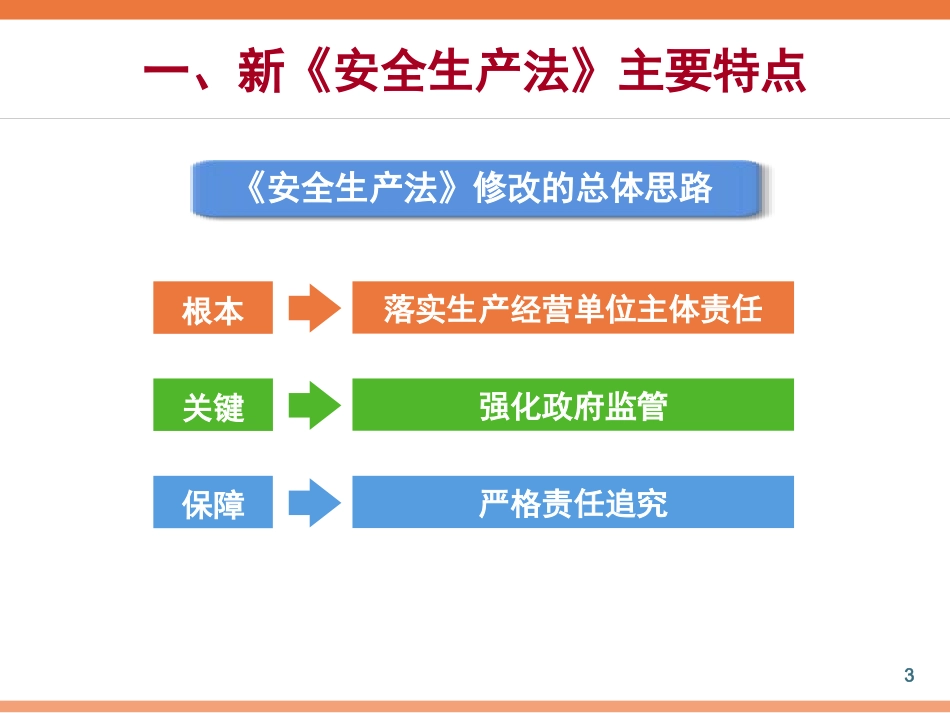 一、新《安全生产法》主要特点

《安全生产法》修改的总体思路

根本

落实生产经营单位主体责任

关键

强化政府监管

保障

严格责任追究

3